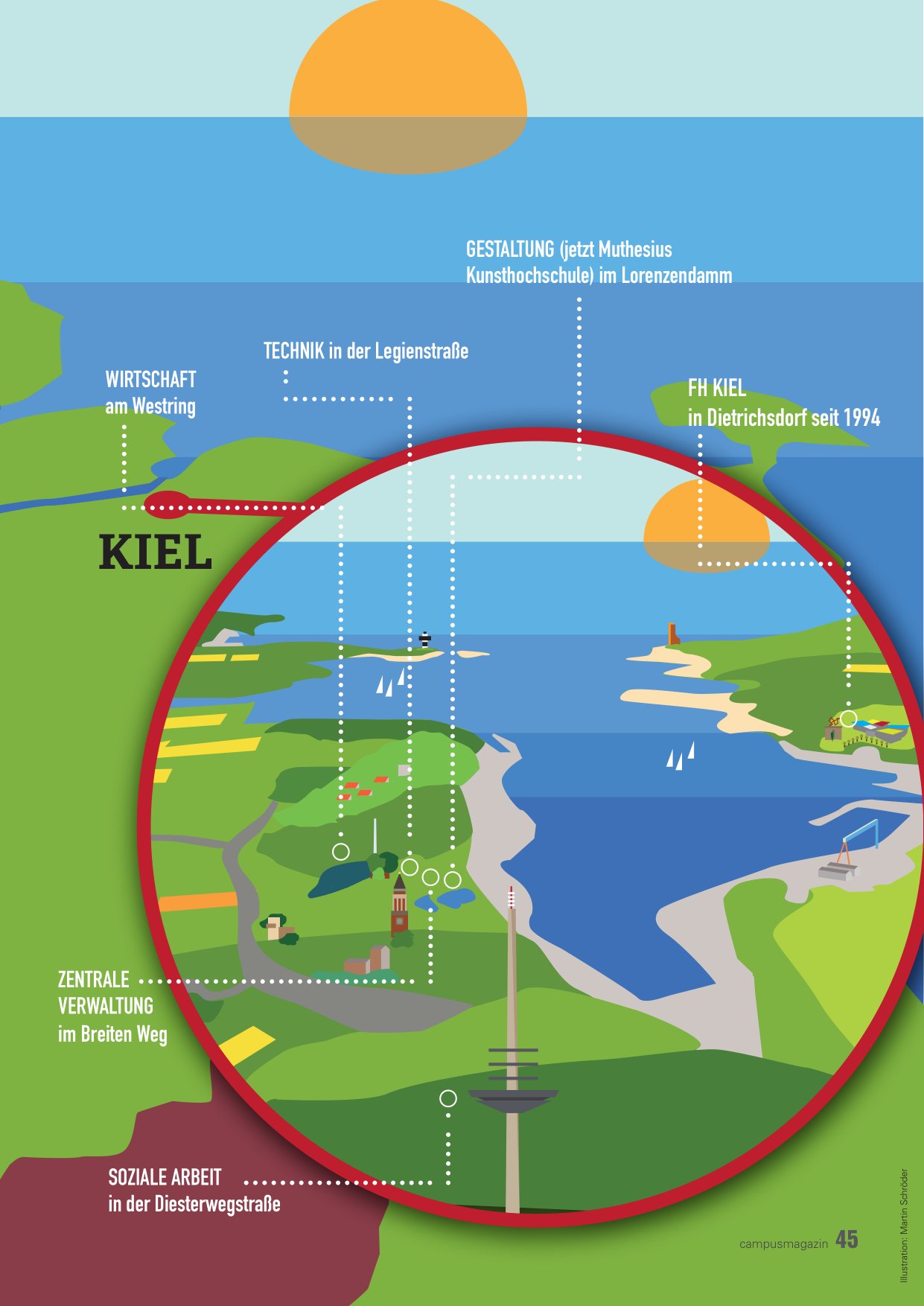 GESTALTUNG (jetzt Muthesius Kunsthochschule) im Lorenzendamm

TECHNIK in der Legienstraße

WIRTSCHAFT am Westring

FH KIEL in Dietrichsdorf seit 1994

KIEL

ZENTRALE VERWALTUNG im Breiten Weg

SOZIALE ARBEIT in der Diesterwegstraße

campusmagazin 45

Illustration: Martin Schröder